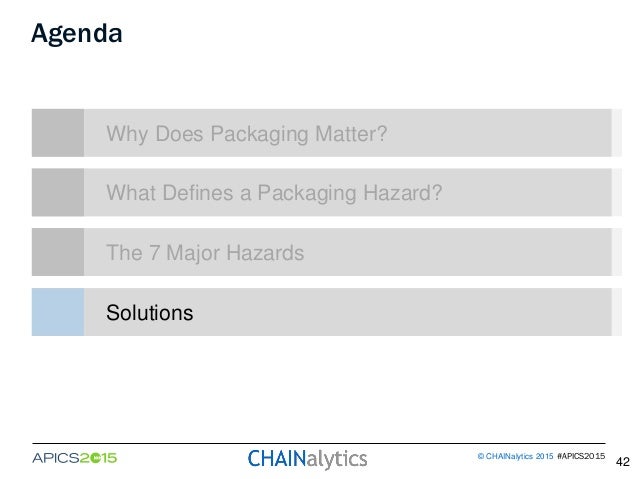 Agenda

Why Does Packaging Matter?

What Defines a Packaging Hazard?

The 7 Major Hazards

Solutions

APICS2015

CHAINalytics

© CHAINalytics 2015 #APICS2015

42